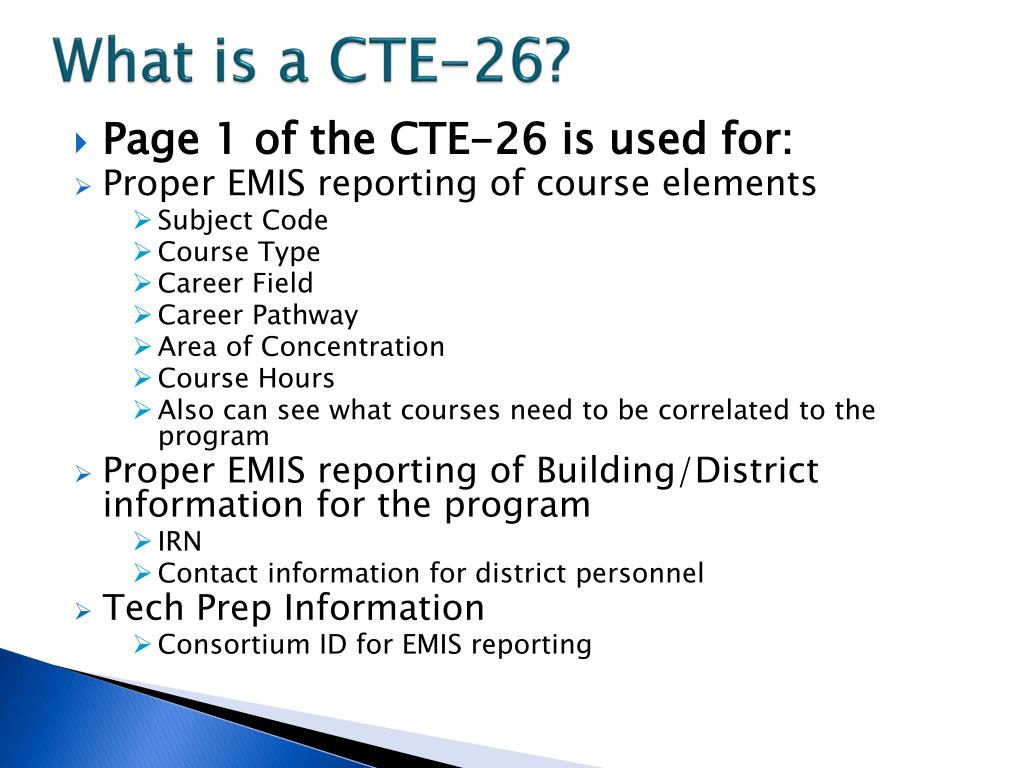 What is a CTE-26?

Page 1 of the CTE-26 is used for:

Proper EMIS reporting of course elements

Subject Code

Course Type

Career Field

Career Pathway

Area of Concentration

Course Hours

Also can see what courses need to be correlated to the program

Proper EMIS reporting of Building/District information for the program

IRN

Contact information for district personnel

Tech Prep Information

Consortium ID for EMIS reporting